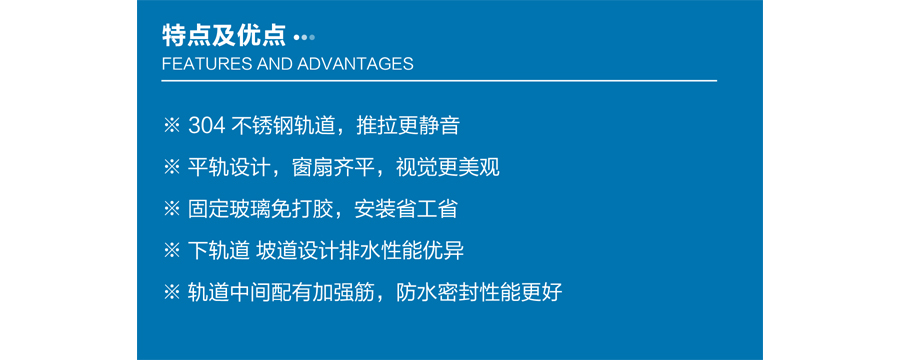 特点及优点

FEATURES AND ADVANTAGES

※ 304 不锈钢轨道，推拉更静音

※ 平轨设计，窗扇齐平，视觉更美观

※ 固定玻璃免打胶，安装省工省

※ 下轨道 坡道设计排水性能优异

※ 轨道中间配有加强筋，防水密封性能更好